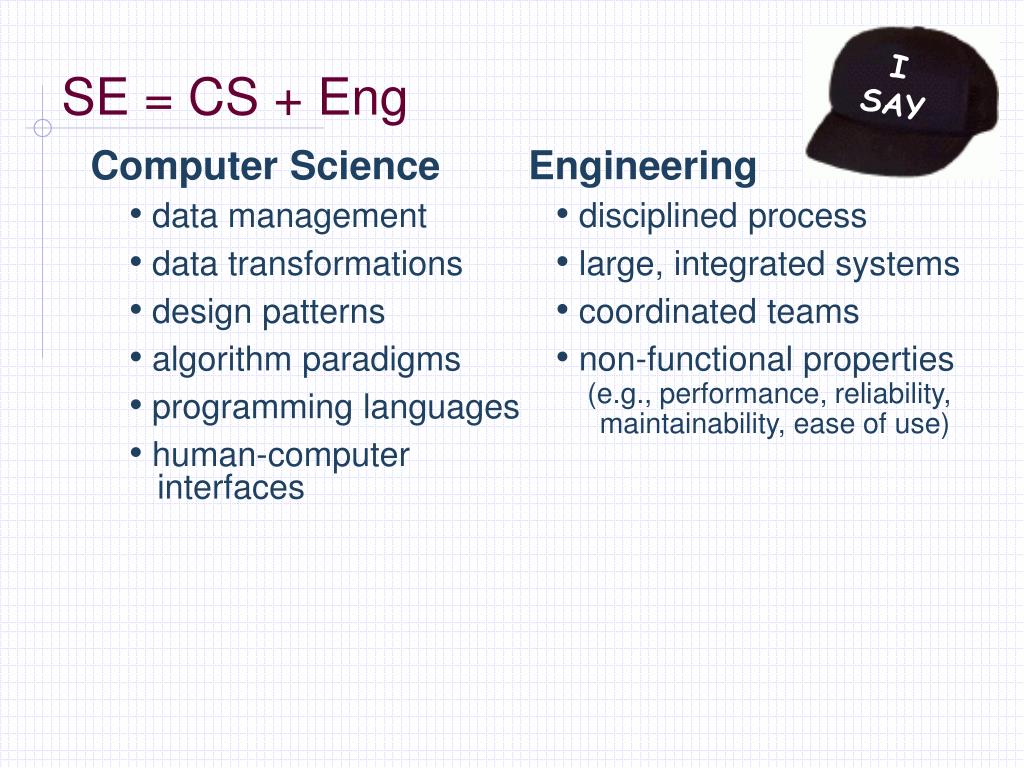 SE = CS + Eng

I SAY

Computer Science
• data management
• data transformations
• design patterns
• algorithm paradigms
• programming languages
• human-computer interfaces

Engineering
• disciplined process
• large, integrated systems
• coordinated teams
• non-functional properties (e.g., performance, reliability, maintainability, ease of use)